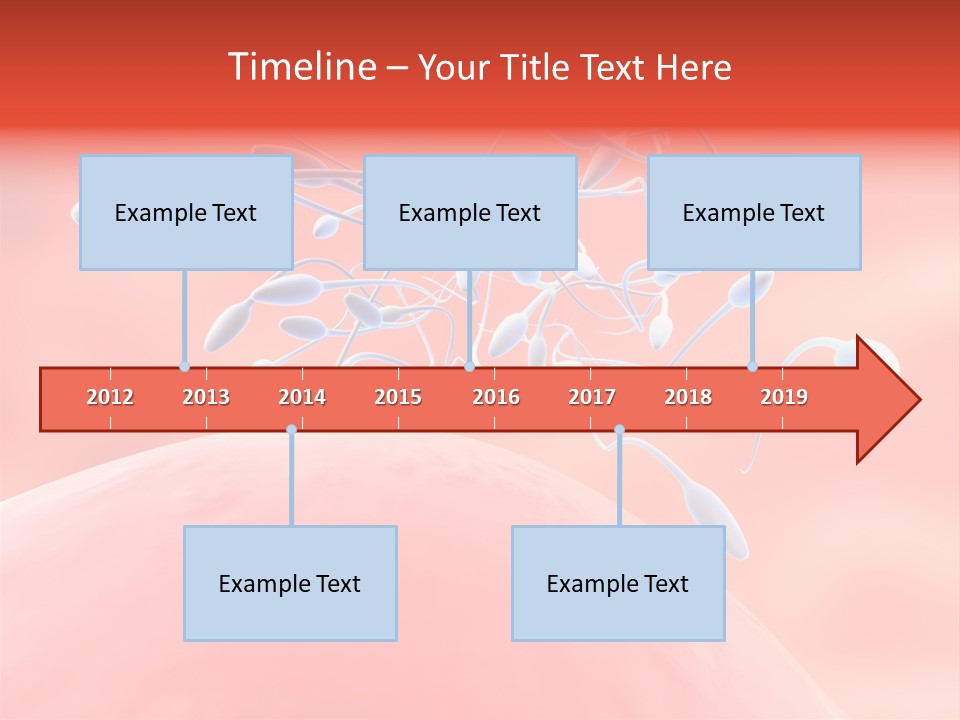 Timeline – Your Title Text Here

Example Text

Example Text

Example Text

2012 2013 2014 2015 2016 2017 2018 2019

Example Text

Example Text